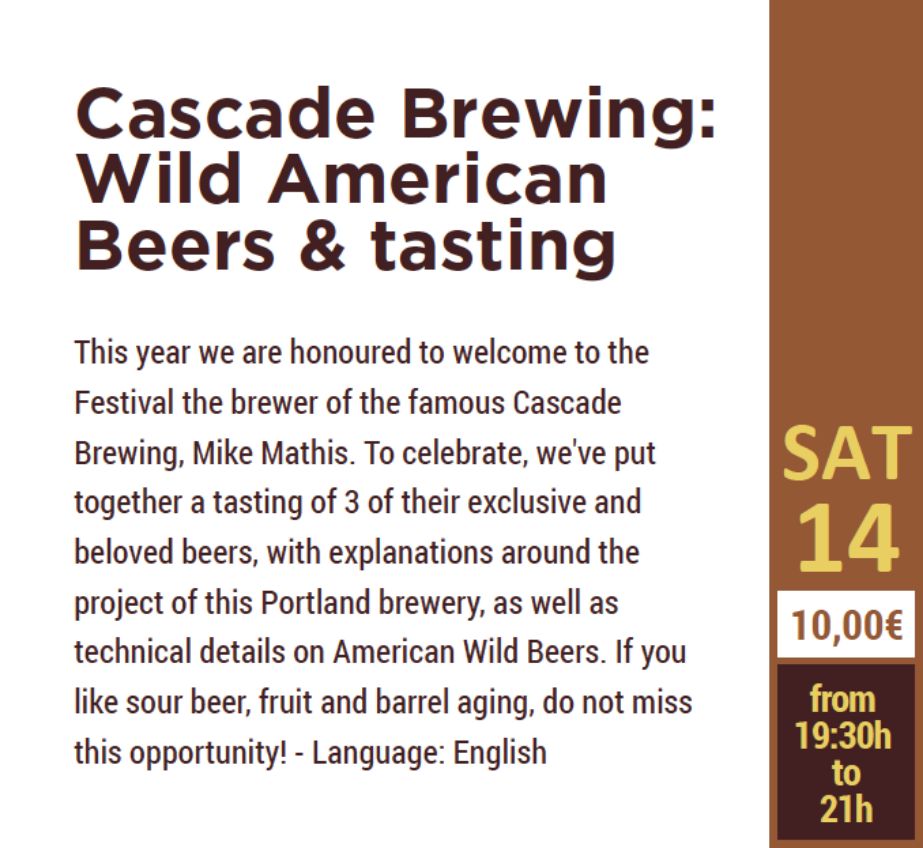 Cascade Brewing: Wild American Beers & tasting

This year we are honoured to welcome to the Festival the brewer of the famous Cascade Brewing, Mike Mathis. To celebrate, we've put together a tasting of 3 of their exclusive and beloved beers, with explanations around the project of this Portland brewery, as well as technical details on American Wild Beers. If you like sour beer, fruit and barrel aging, do not miss this opportunity! - Language: English

SAT
14

10,00€

from
19:30h
to
21h